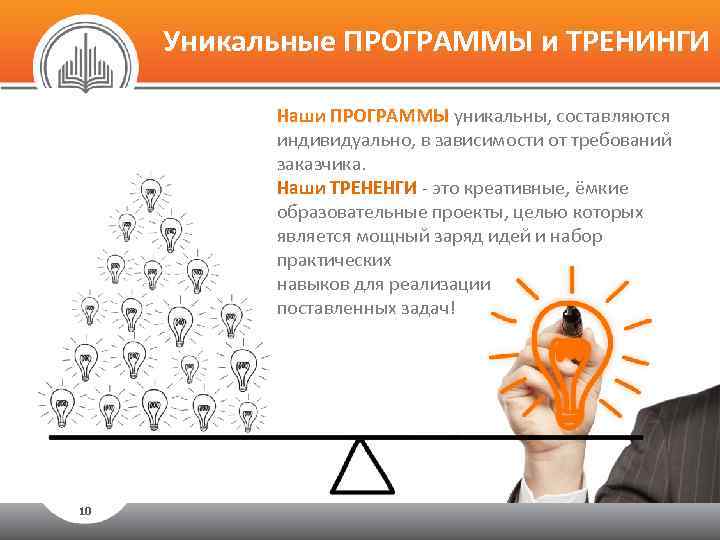 Уникальные ПРОГРАММЫ и ТРЕНИНГИ

Наши ПРОГРАММЫ уникальны, составляются индивидуально, в зависимости от требований заказчика.
Наши ТРЕНЕНГИ - это креативные, ёмкие образовательные проекты, целью которых является мощный заряд идей и набор практических
навыков для реализации поставленных задач!

10